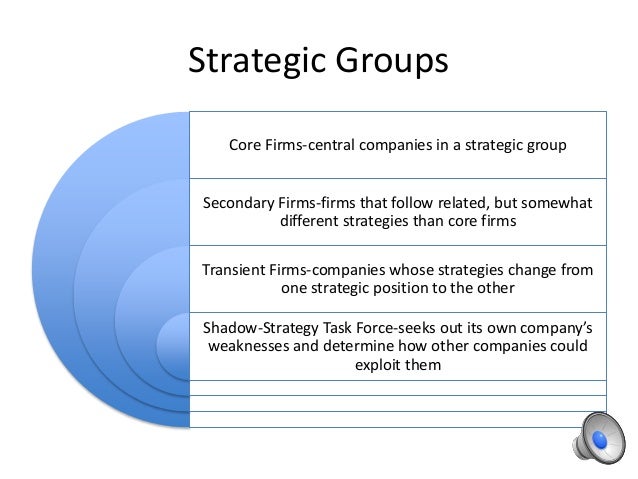 Strategic Groups

Core Firms-central companies in a strategic group

Secondary Firms-firms that follow related, but somewhat different strategies than core firms

Transient Firms-companies whose strategies change from one strategic position to the other

Shadow-Strategy Task Force-seeks out its own company's weaknesses and determine how other companies could exploit them